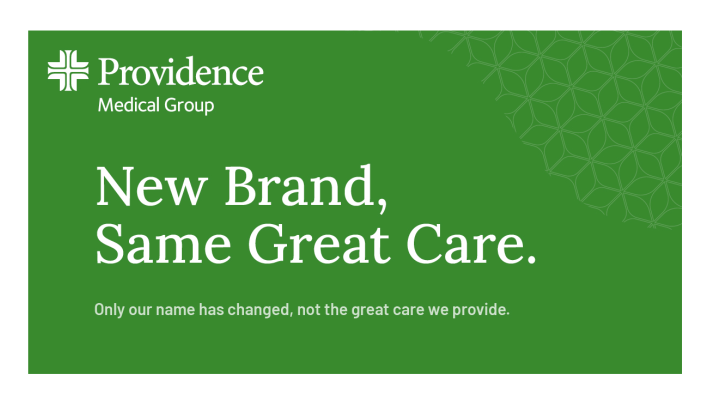 Providence
Medical Group

New Brand,
Same Great Care.

Only our name has changed, not the great care we provide.